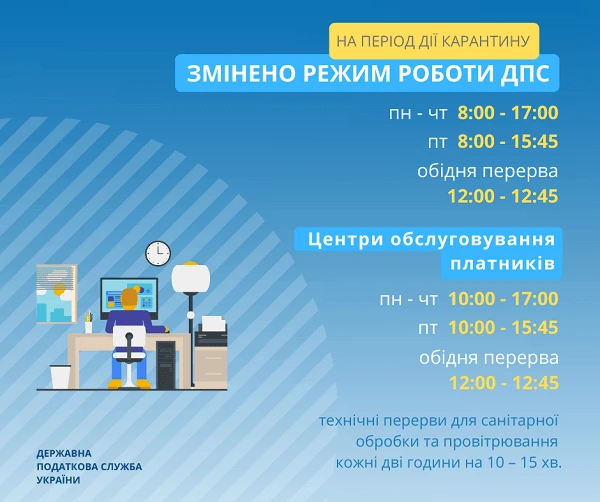 НА ПЕРІОД ДІЇ КАРАНТИНУ
ЗМІНЕНО РЕЖИМ РОБОТИ ДПС

пн - чт 8:00 - 17:00
пт 8:00 - 15:45
обідня перерва
12:00 - 12:45

Центри обслуговування платників

пн - чт 10:00 - 17:00
пт 10:00 - 15:45
обідня перерва
12:00 - 12:45

технічні перерви для санітарної обробки та провітрювання кожні дві години на 10 – 15 хв.

ДЕРЖАВНА
ПОДАТКОВА СЛУЖБА
УКРАЇНИ